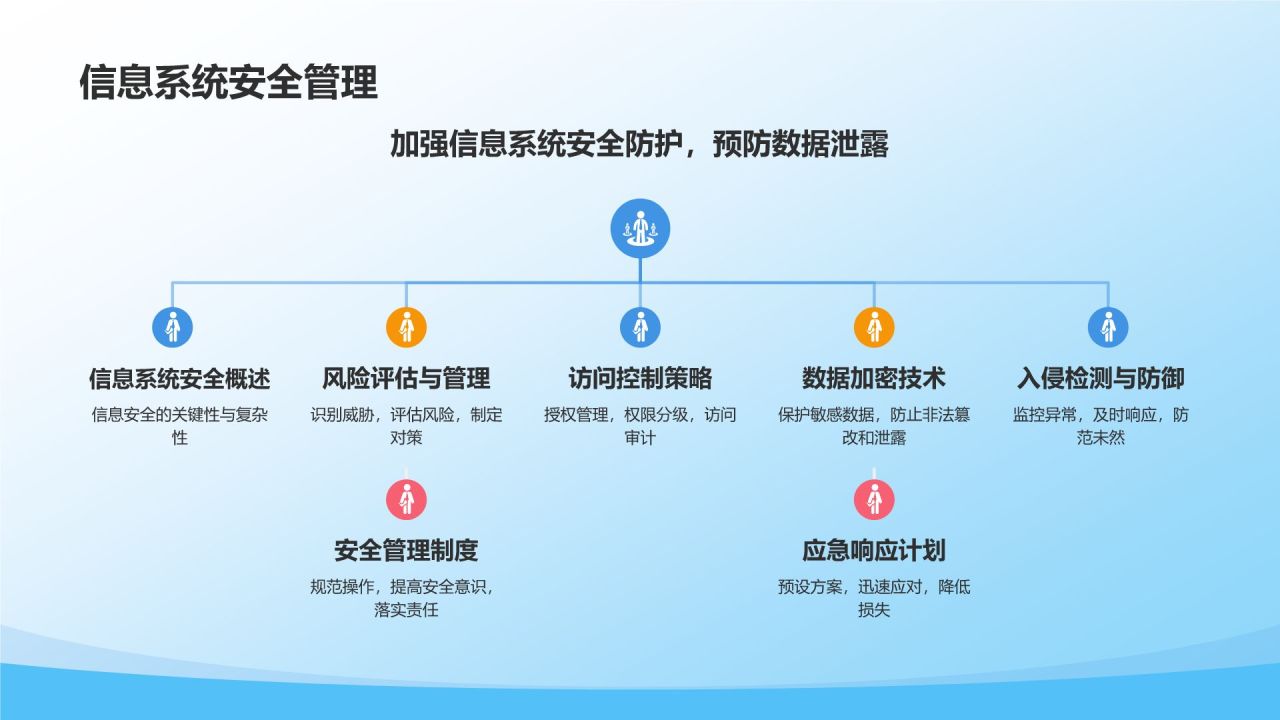 信息系统安全管理

加强信息系统安全防护，预防数据泄露

信息系统安全概述

信息安全的关键性与复杂性

风险评估与管理

识别威胁，评估风险，制定对策

访问控制策略

授权管理，权限分级，访问审计

数据加密技术

保护敏感数据，防止非法篡改和泄露

入侵检测与防御

监控异常，及时响应，防范未然

安全管理制度

规范操作，提高安全意识，落实责任

应急响应计划

预设方案，迅速应对，降低损失